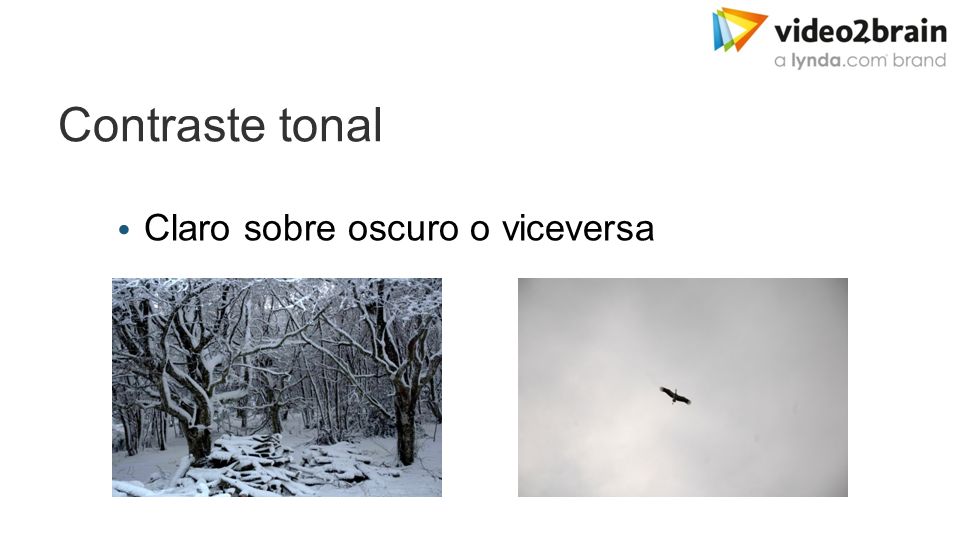 video2brain
a lynda.com brand

Contraste tonal

• Claro sobre oscuro o viceversa